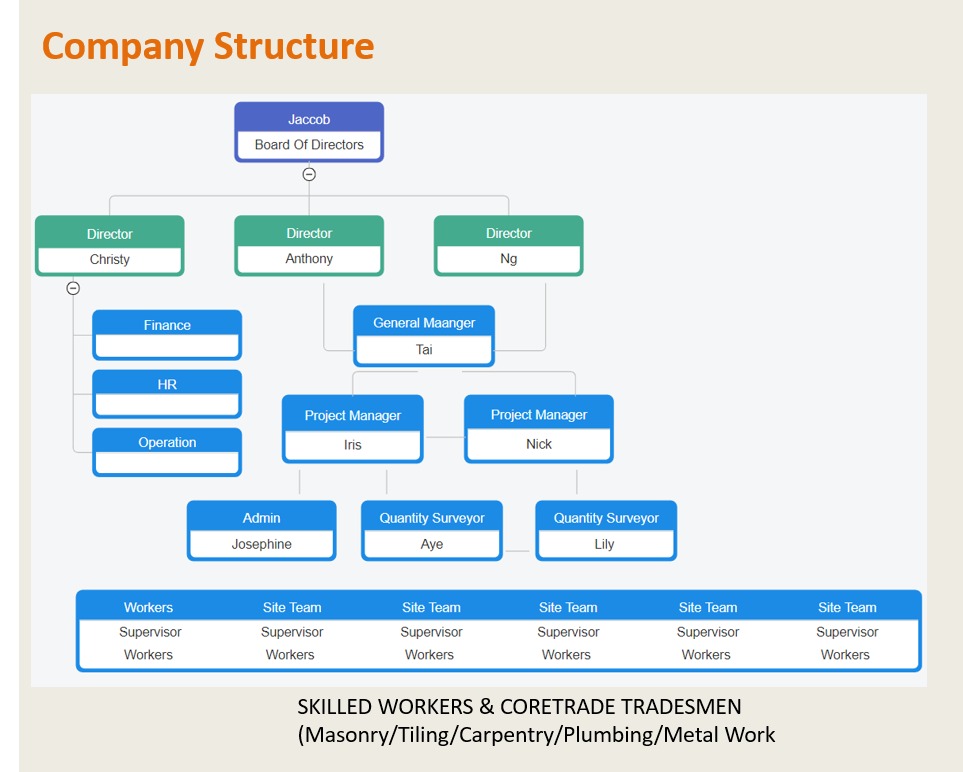 Company Structure

Jaccob
Board Of Directors

Director
Christy

Director
Anthony

Director
Ng

Finance

HR

Operation

General Maanger
Tai

Project Manager
Iris

Project Manager
Nick

Admin
Josephine

Quantity Surveyor
Aye

Quantity Surveyor
Lily

| Workers | Site Team | Site Team | Site Team | Site Team | Site Team |
|---|---|---|---|---|---|
| Supervisor | Supervisor | Supervisor | Supervisor | Supervisor | Supervisor |
| Workers | Workers | Workers | Workers | Workers | Workers |

SKILLED WORKERS & CORETRADE TRADESMEN
(Masonry/Tiling/Carpentry/Plumbing/Metal Work